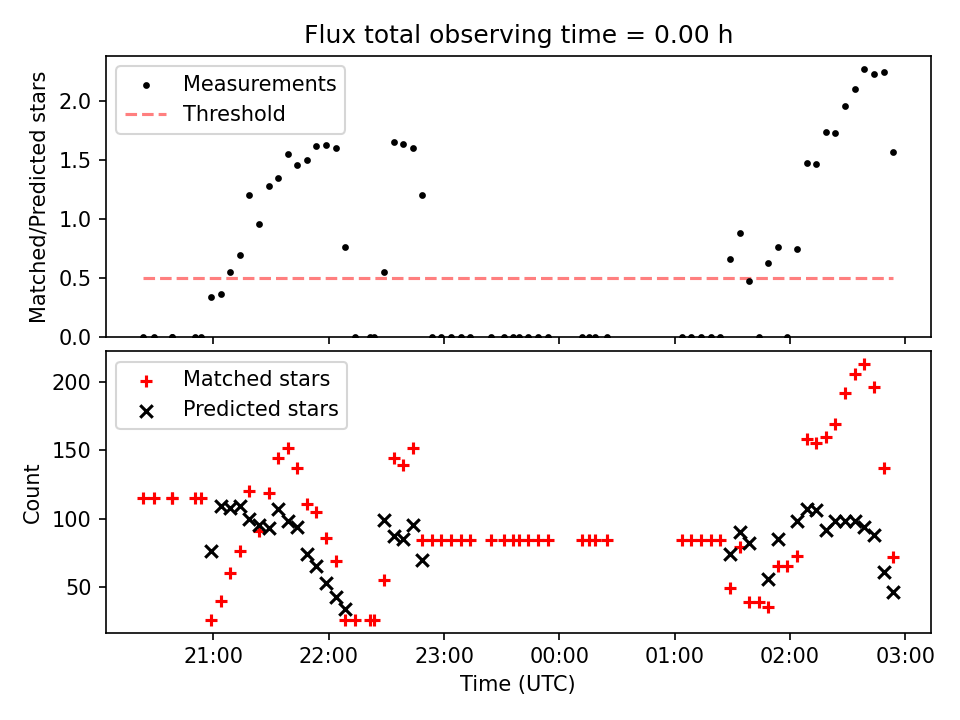 Flux total observing time = 0.00 h

Measurements
Threshold

Matched/Predicted stars

2.0
1.5
1.0
0.5
0.0

Matched stars
Predicted stars

Count

200
150
100
50

21:00
22:00
23:00
00:00
01:00
02:00
03:00

Time (UTC)